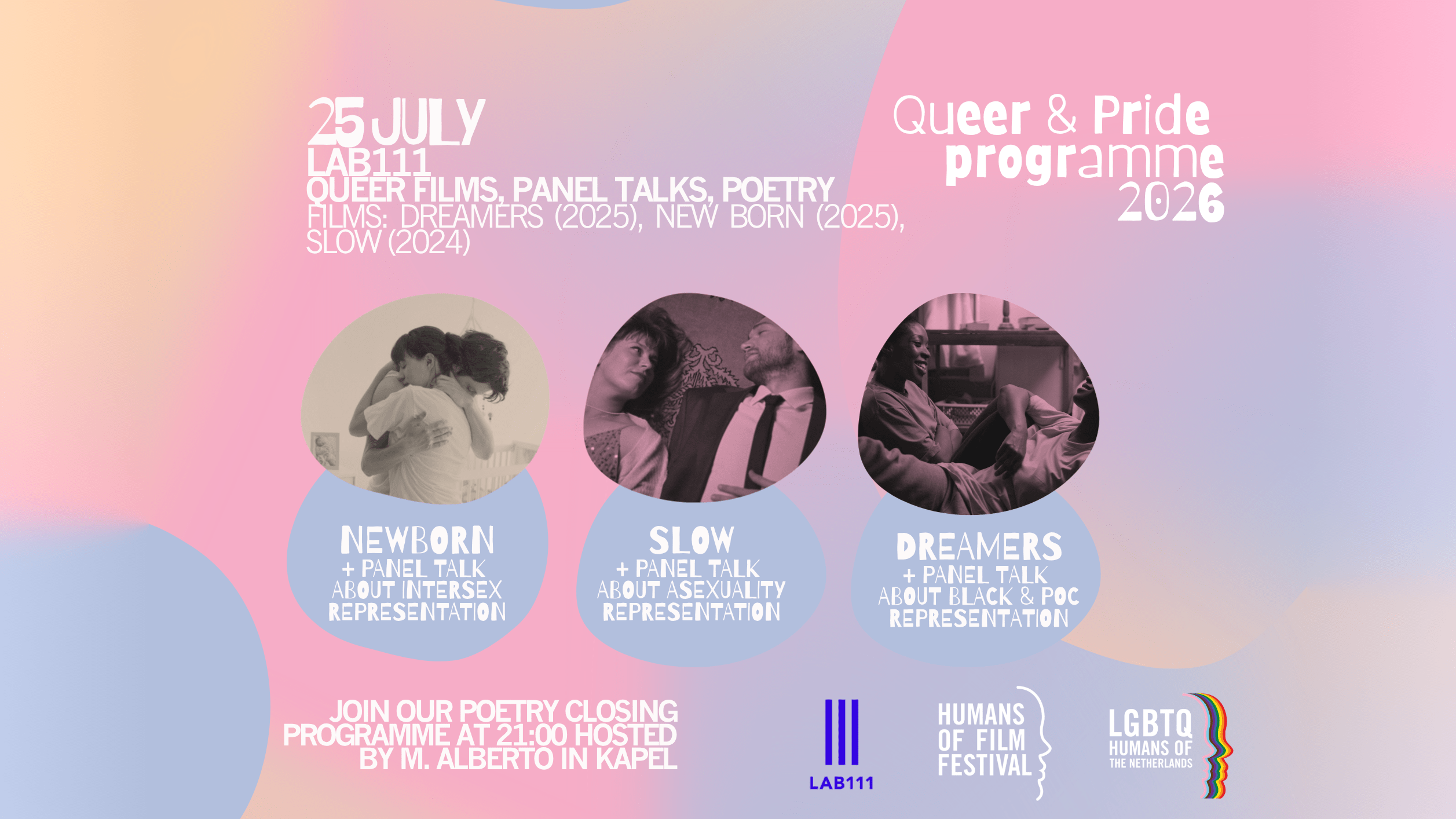 25 JULY
LAB111
QUEER FILMS, PANEL TALKS, POETRY
FILMS: DREAMERS (2025), NEW BORN (2025), SLOW (2024)

Queer & Pride
programme
2026

NEWBORN
+ PANEL TALK
ABOUT INTERSEX
REPRESENTATION

SLOW
+ PANEL TALK
ABOUT ASEXUALITY
REPRESENTATION

DREAMERS
+ PANEL TALK
ABOUT BLACK & POC
REPRESENTATION

JOIN OUR POETRY CLOSING PROGRAMME AT 21:00 HOSTED BY M. ALBERTO IN KAPEL

LAB111

HUMANS
OF FILM
FESTIVAL

LGBTQ
HUMANS OF
THE NETHERLANDS